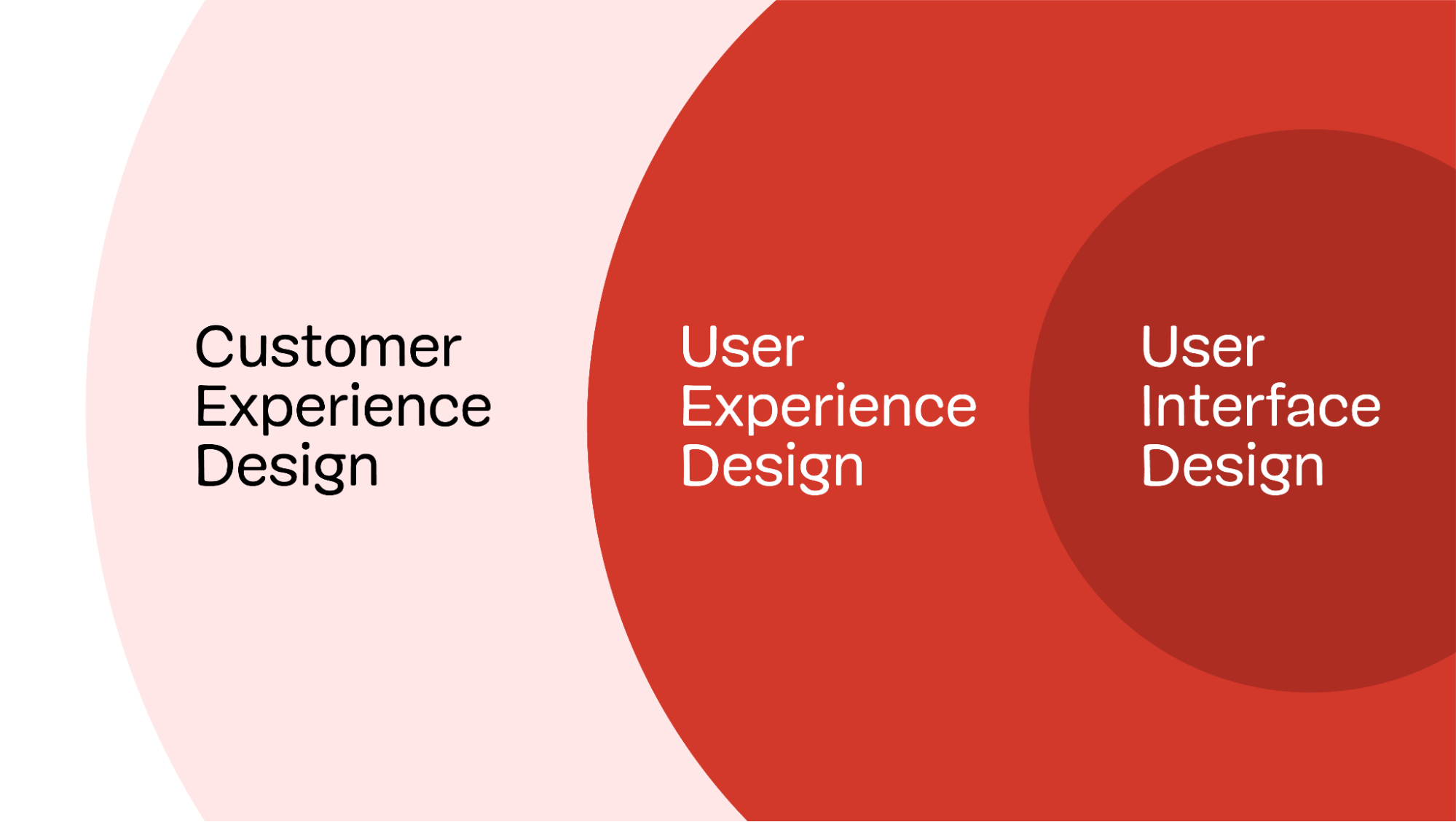 Customer Experience Design

User Experience Design

User Interface Design